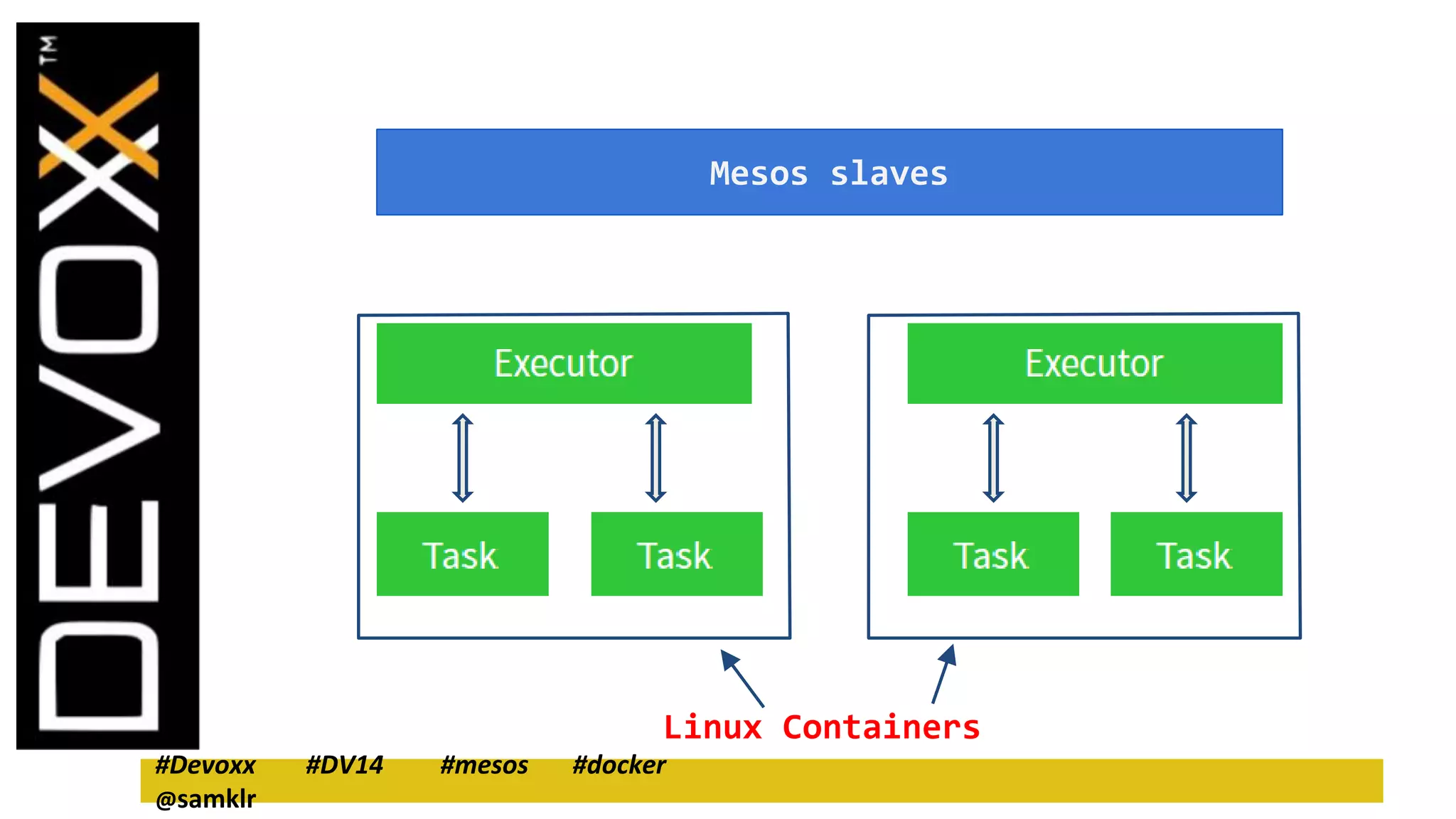 DEVOXX™

Mesos slaves

Executor

Task

Task

Executor

Task

Task

Linux Containers

#Devoxx #DV14 #mesos #docker @samklr